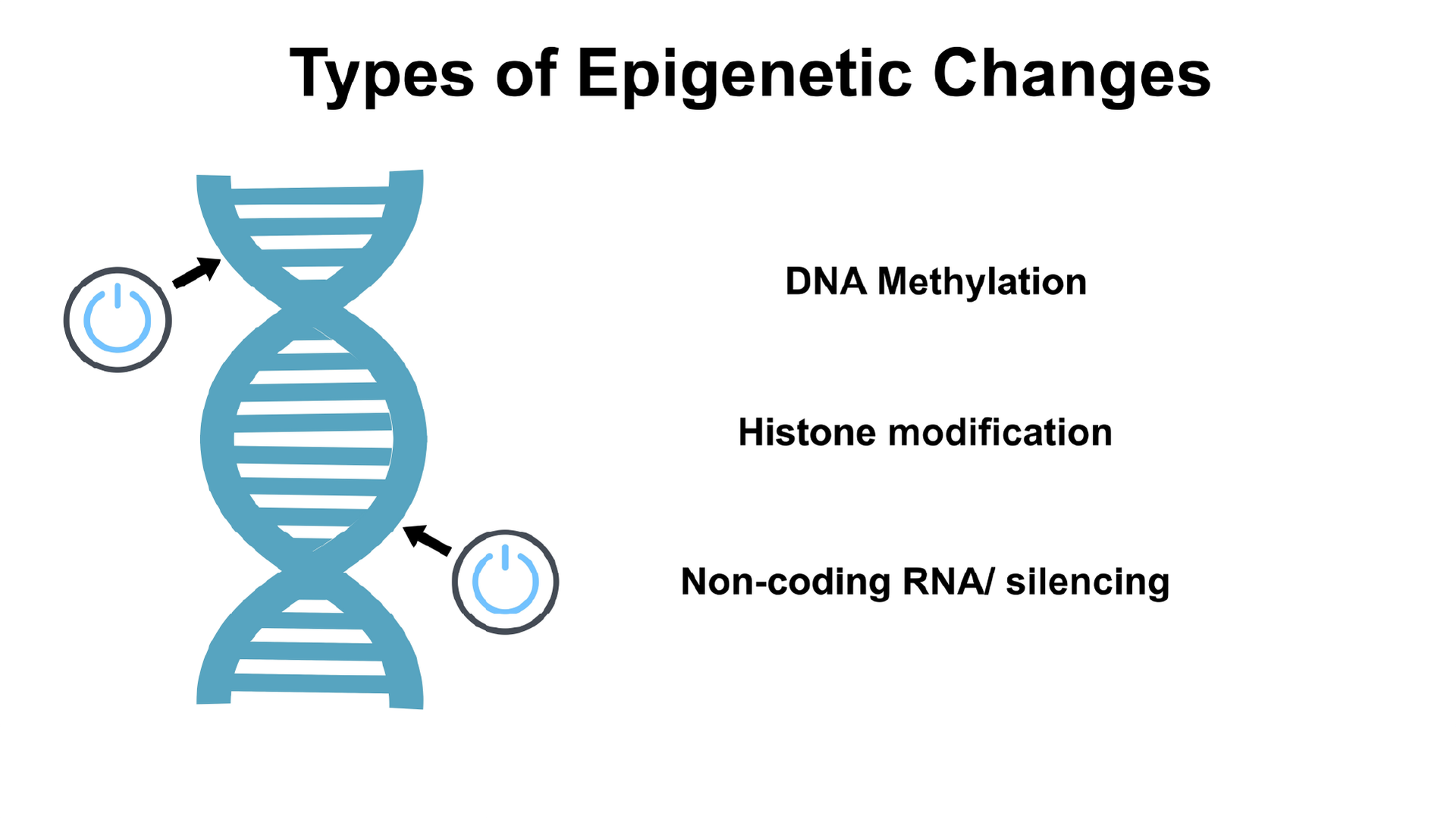 Types of Epigenetic Changes

DNA Methylation

Histone modification

Non-coding RNA/ silencing